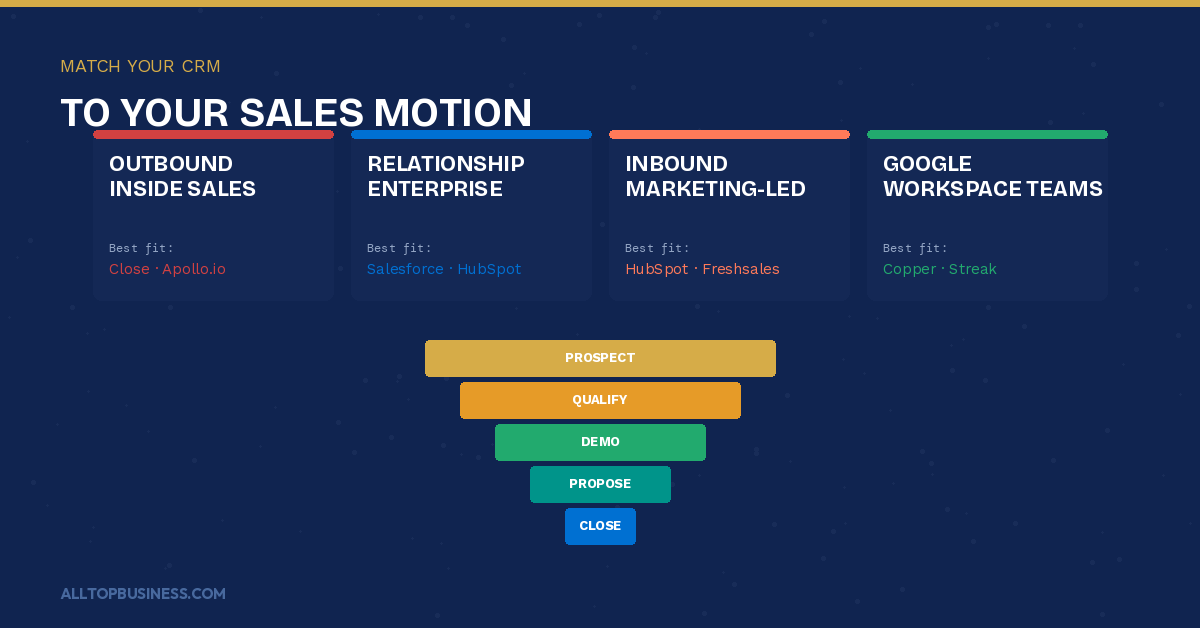 MATCH YOUR CRM

TO YOUR SALES MOTION

OUTBOUND INSIDE SALES

Best fit:
Close · Apollo.io

RELATIONSHIP ENTERPRISE

Best fit:
Salesforce · HubSpot

INBOUND MARKETING-LED

Best fit:
HubSpot · Freshsales

GOOGLE WORKSPACE TEAMS

Best fit:
Copper · Streak

PROSPECT

QUALIFY

DEMO

PROPOSE

CLOSE

ALLTOPBUSINESS.COM